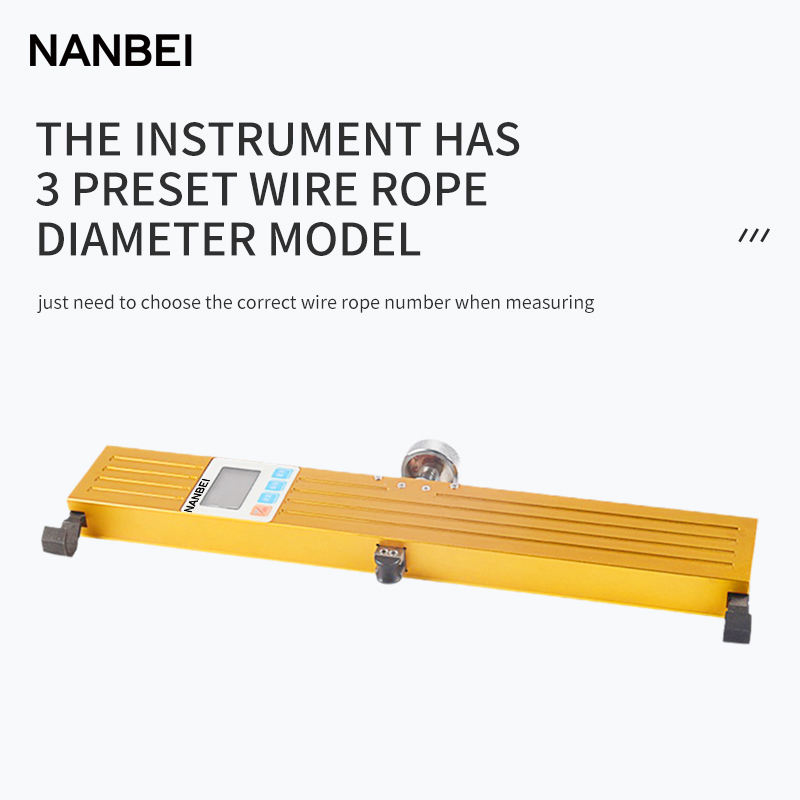 NANBEI

THE INSTRUMENT HAS 3 PRESET WIRE ROPE DIAMETER MODEL

///

just need to choose the correct wire rope number when measuring

NANBEI